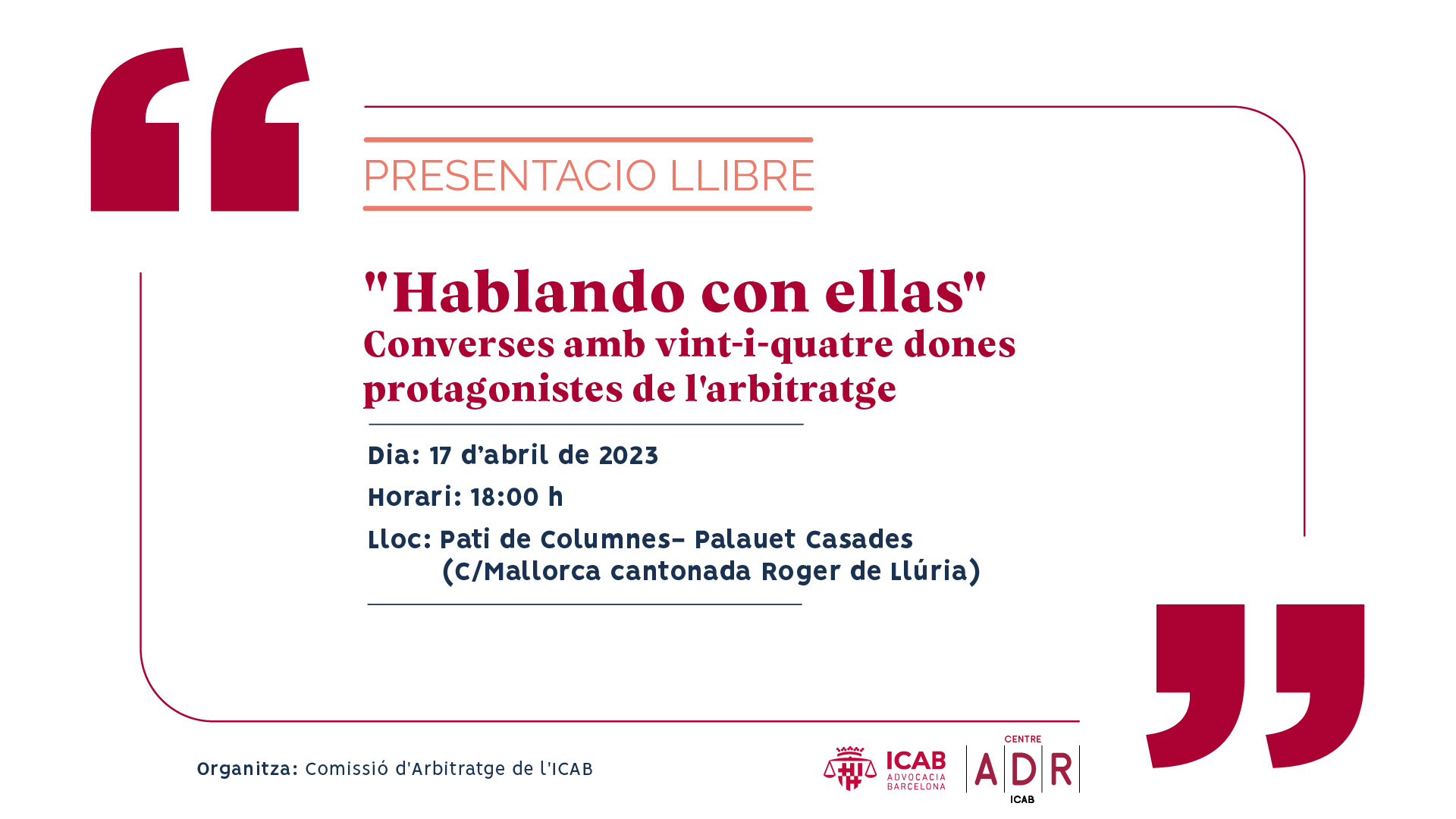 PRESENTACIO LLIBRE

"Hablando con ellas"
Converses amb vint-i-quatre dones protagonistes de l'arbitratge

Dia: 17 d'abril de 2023

Horari: 18:00 h

Lloc: Pati de Columnes– Palauet Casades
(C/Mallorca cantonada Roger de Llúria)

Organitza: Comissió d'Arbitratge de l'ICAB

ICAB
ADVOCACIA
BARCELONA

CENTRE
ADR
ICAB